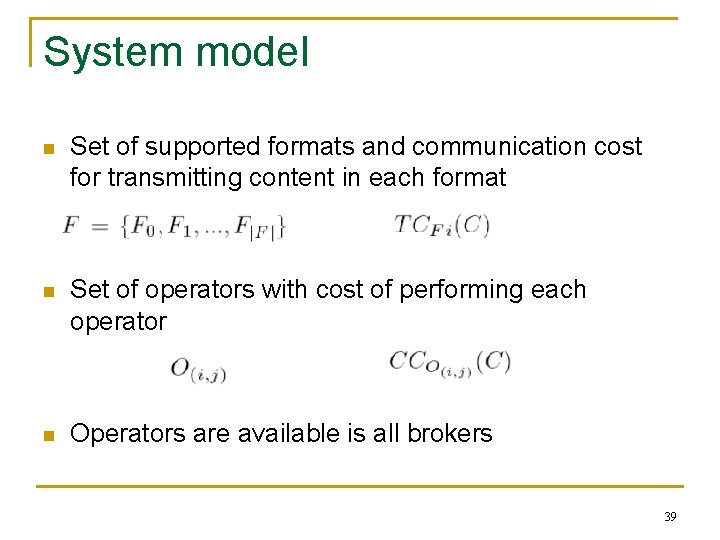 System model

Set of supported formats and communication cost for transmitting content in each format

$F = \{F_0, F_1, ..., F_{|F|}\}$ $TC_{Fi}(C)$

Set of operators with cost of performing each operator

$O_{(i,j)}$ $CC_{O_{(i,j)}}(C)$

Operators are available is all brokers

39